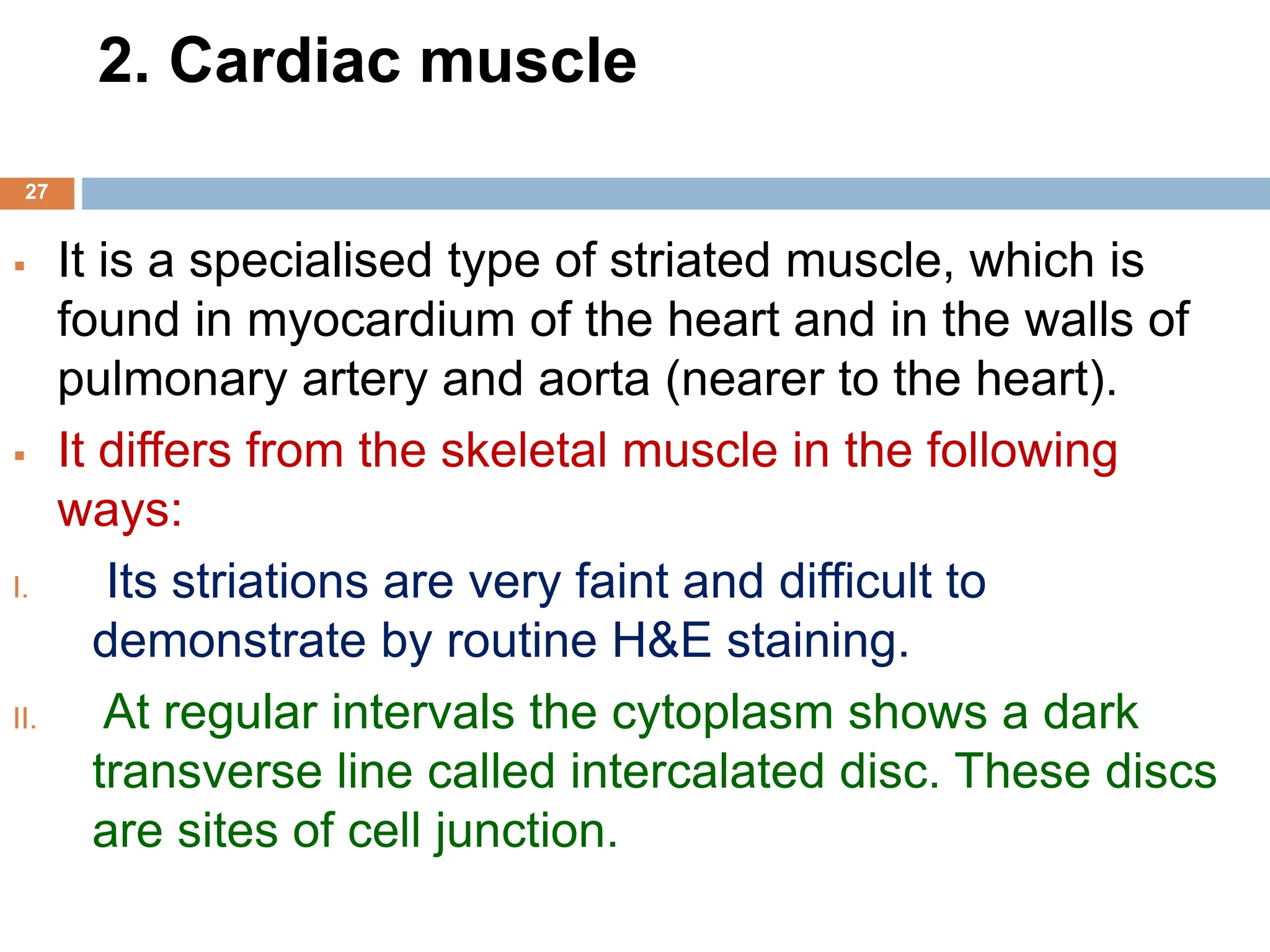 2. Cardiac muscle

27

▪ It is a specialised type of striated muscle, which is found in myocardium of the heart and in the walls of pulmonary artery and aorta (nearer to the heart).

▪ It differs from the skeletal muscle in the following ways:

I. Its striations are very faint and difficult to demonstrate by routine H&E staining.

II. At regular intervals the cytoplasm shows a dark transverse line called intercalated disc. These discs are sites of cell junction.